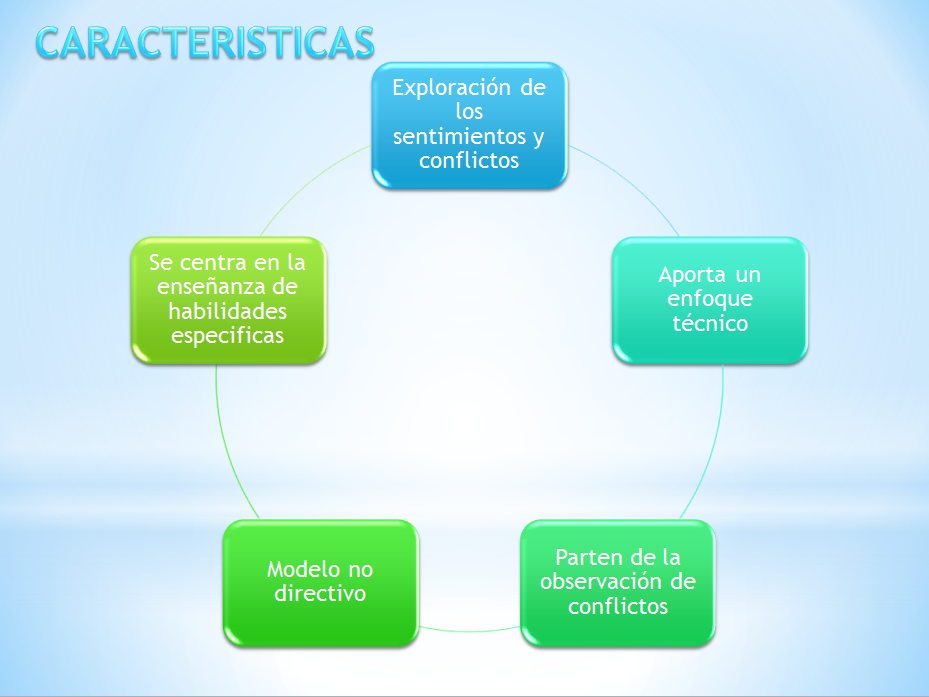 CARACTERISTICAS

Exploración de los sentimientos y conflictos

Aporta un enfoque técnico

Parten de la observación de conflictos

Modelo no directivo

Se centra en la enseñanza de habilidades especificas